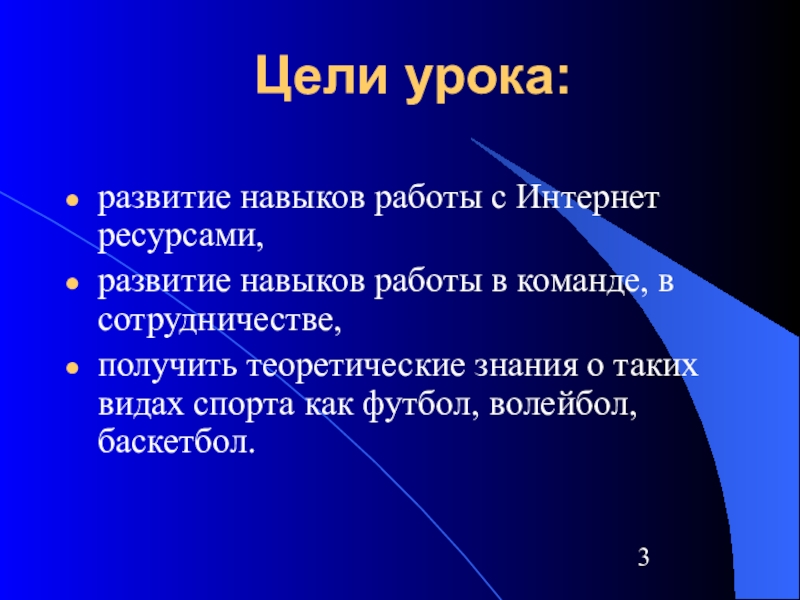 Цели урока:

- развитие навыков работы с Интернет ресурсами,
- развитие навыков работы в команде, в сотрудничестве,
- получить теоретические знания о таких видах спорта как футбол, волейбол, баскетбол.

3